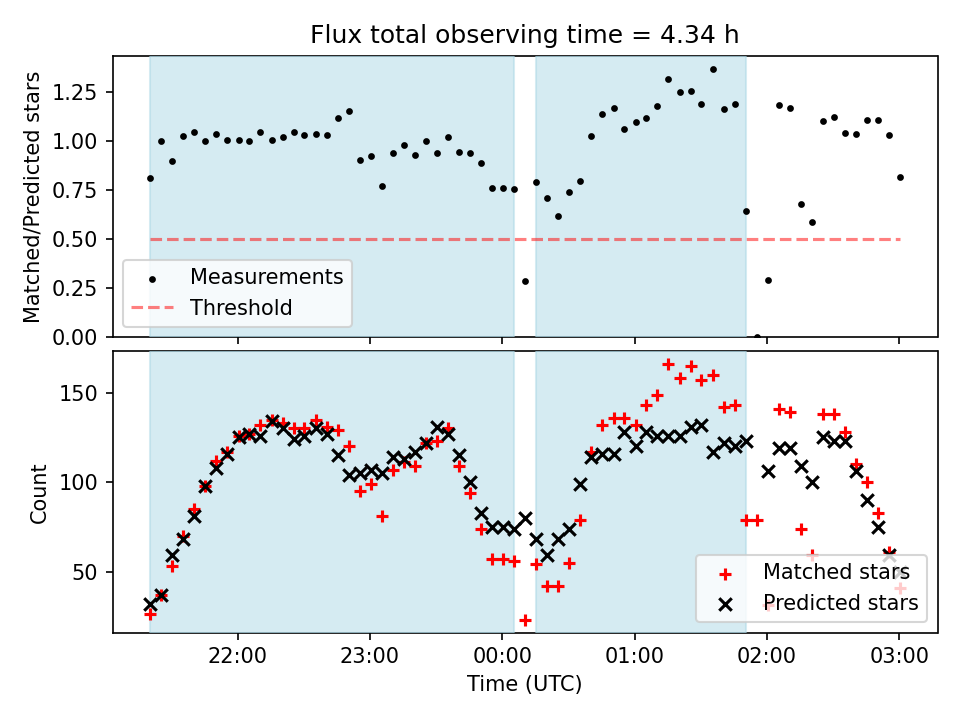 Flux total observing time = 4.34 h

Matched/Predicted stars

1.25
1.00
0.75
0.50
0.25
0.00

Measurements
Threshold

Count

150
100
50

Matched stars
Predicted stars

22:00
23:00
00:00
01:00
02:00
03:00

Time (UTC)